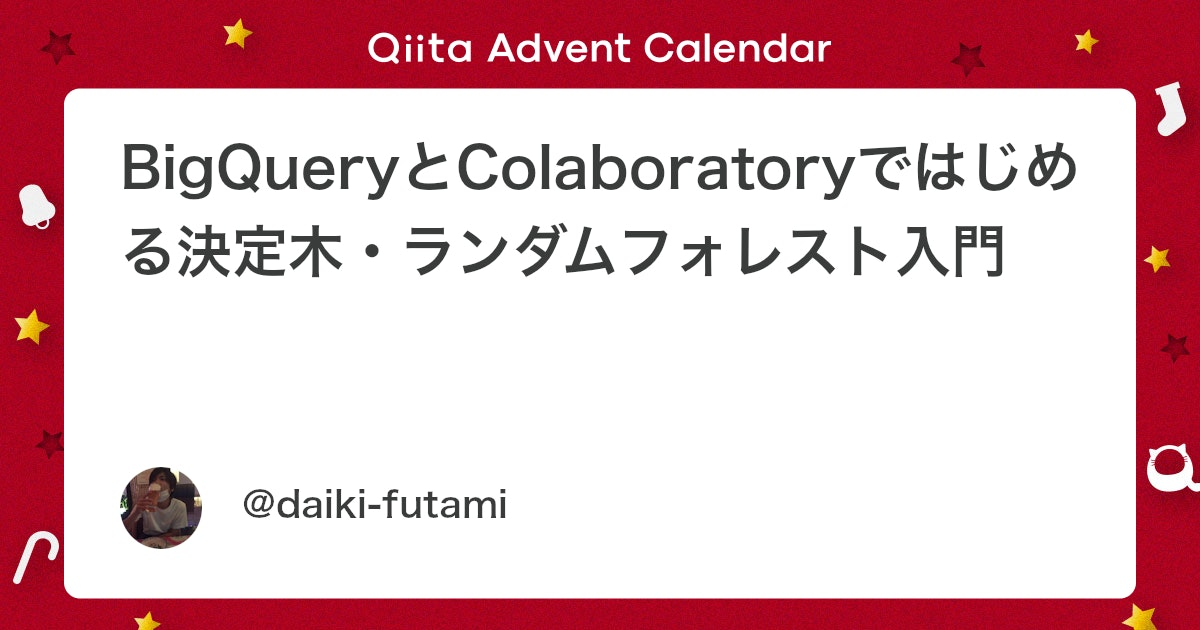 Qiita Advent Calendar

BigQueryとColaboratoryではじめる決定木・ランダムフォレスト入門

@daiki-futami